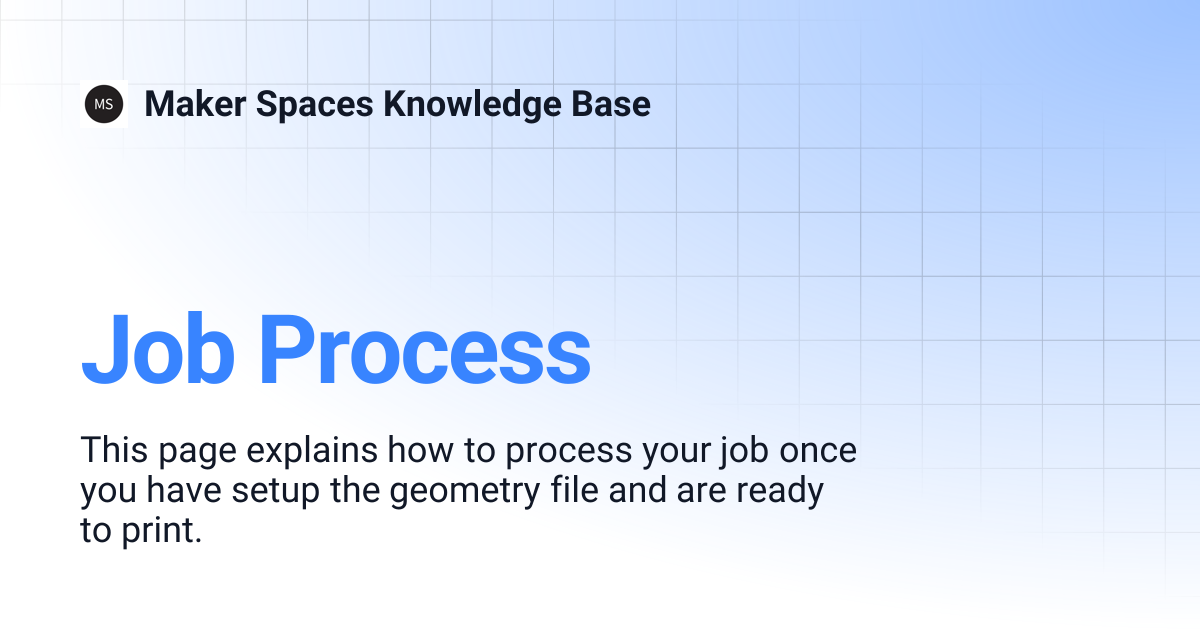 MS

Maker Spaces Knowledge Base

Job Process

This page explains how to process your job once you have setup the geometry file and are ready to print.